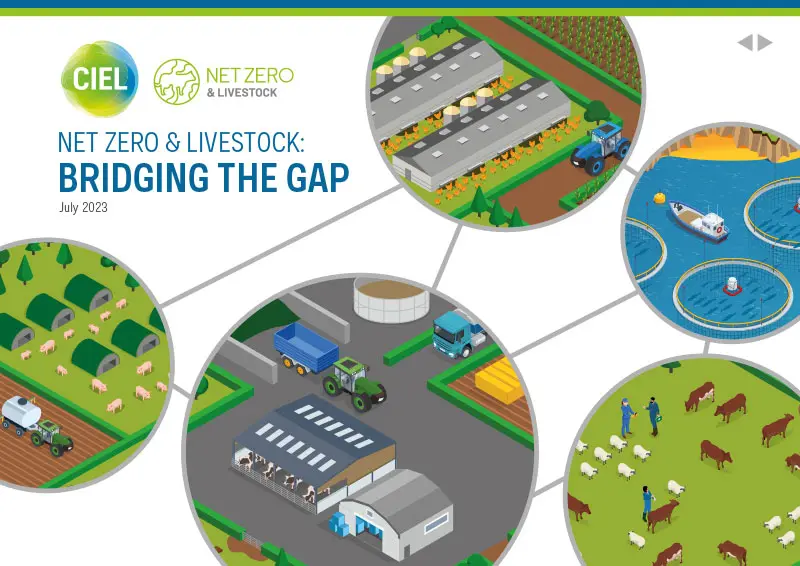 CIEL

NET ZERO
& LIVESTOCK

NET ZERO & LIVESTOCK:
BRIDGING THE GAP

July 2023